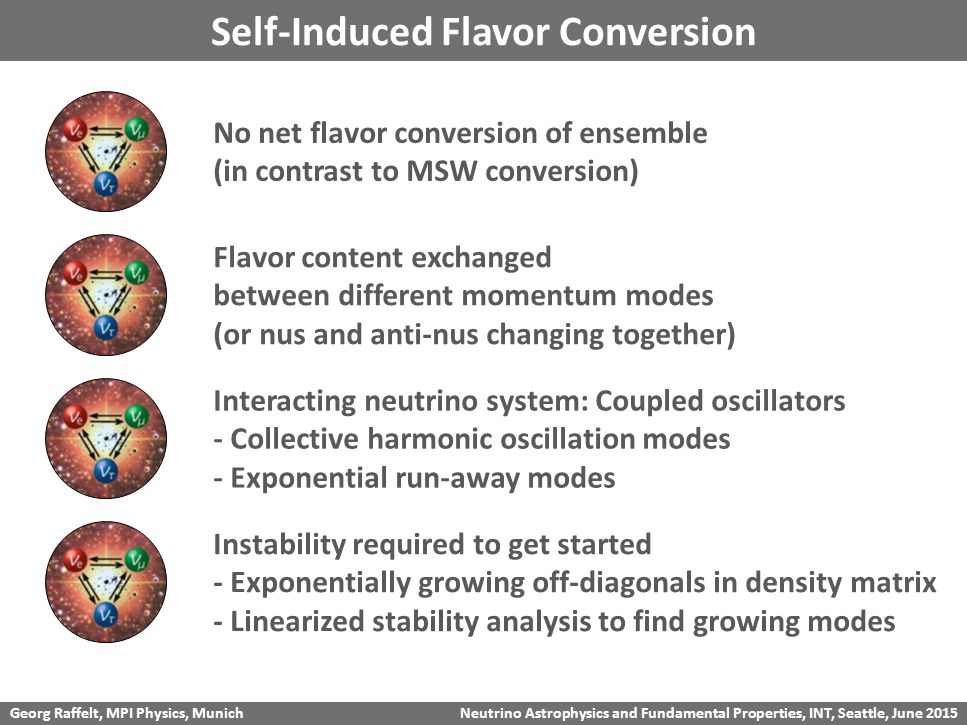 Self-Induced Flavor Conversion

$\nu_e$ $\nu_\mu$ $\nu_\tau$

No net flavor conversion of ensemble (in contrast to MSW conversion)

$\nu_e$ $\nu_\mu$ $\nu_\tau$

Flavor content exchanged between different momentum modes (or nus and anti-nus changing together)

$\nu_e$ $\nu_\mu$ $\nu_\tau$

Interacting neutrino system: Coupled oscillators
- Collective harmonic oscillation modes
- Exponential run-away modes

$\nu_e$ $\nu_\mu$ $\nu_\tau$

Instability required to get started
- Exponentially growing off-diagonals in density matrix
- Linearized stability analysis to find growing modes

Georg Raffelt, MPI Physics, Munich

Neutrino Astrophysics and Fundamental Properties, INT, Seattle, June 2015